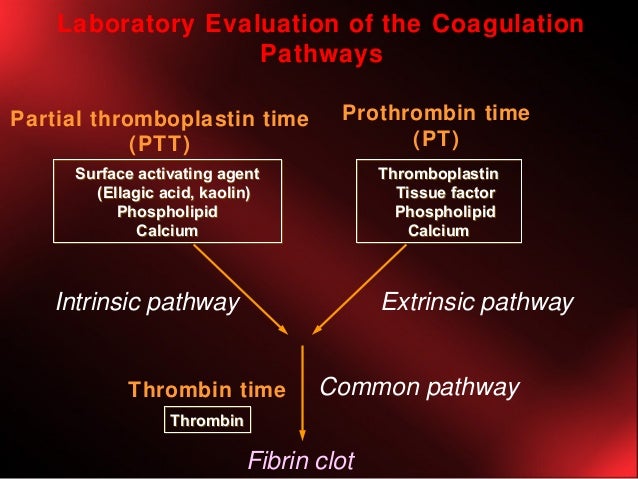 Laboratory Evaluation of the Coagulation Pathways

Partial thromboplastin time (PTT)

Surface activating agent
(Ellagic acid, kaolin)
Phospholipid
Calcium

Prothrombin time (PT)

Thromboplastin
Tissue factor
Phospholipid
Calcium

Intrinsic pathway

Extrinsic pathway

Thrombin time

Thrombin

Common pathway

Fibrin clot